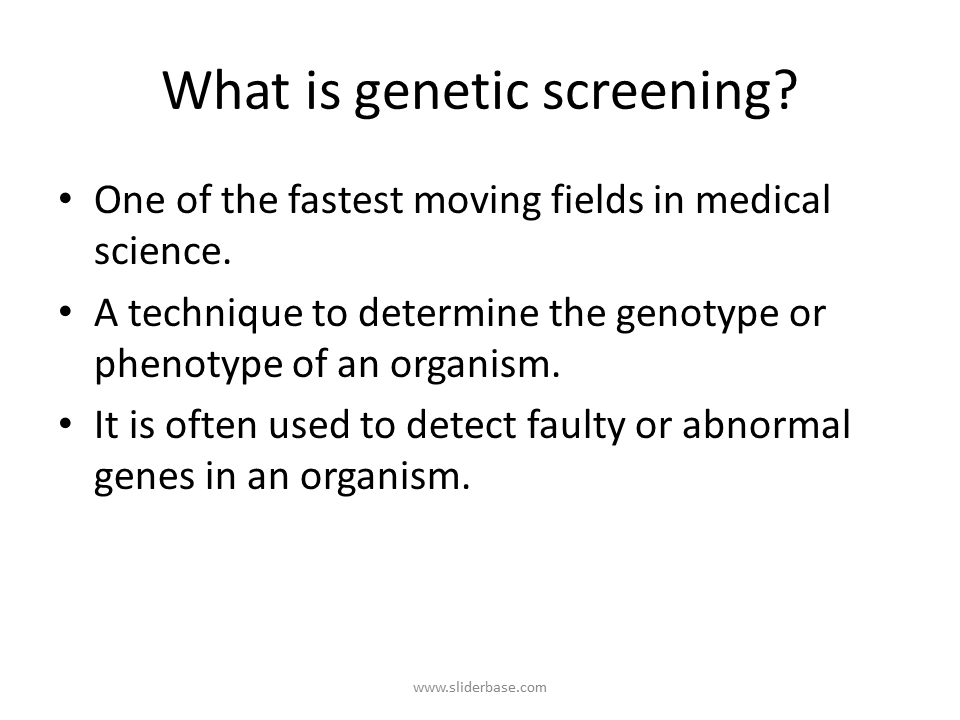 What is genetic screening?

• One of the fastest moving fields in medical science.
• A technique to determine the genotype or phenotype of an organism.
• It is often used to detect faulty or abnormal genes in an organism.

www.sliderbase.com